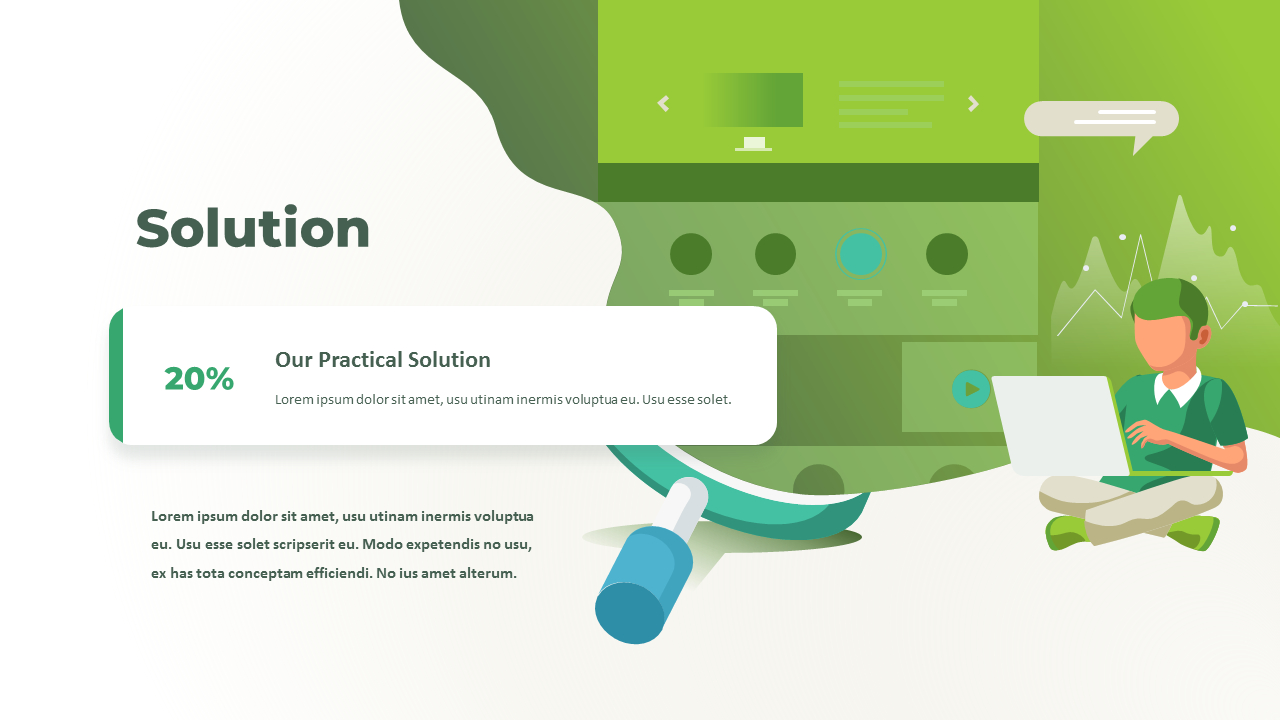 Solution

20%

Our Practical Solution

Lorem ipsum dolor sit amet, usu utinam inermis voluptua eu. Usu esse solet.

Lorem ipsum dolor sit amet, usu utinam inermis voluptua eu. Usu esse solet scripserit eu. Modo expetendis no usu, ex has tota conceptam efficiendi. No ius amet alterum.